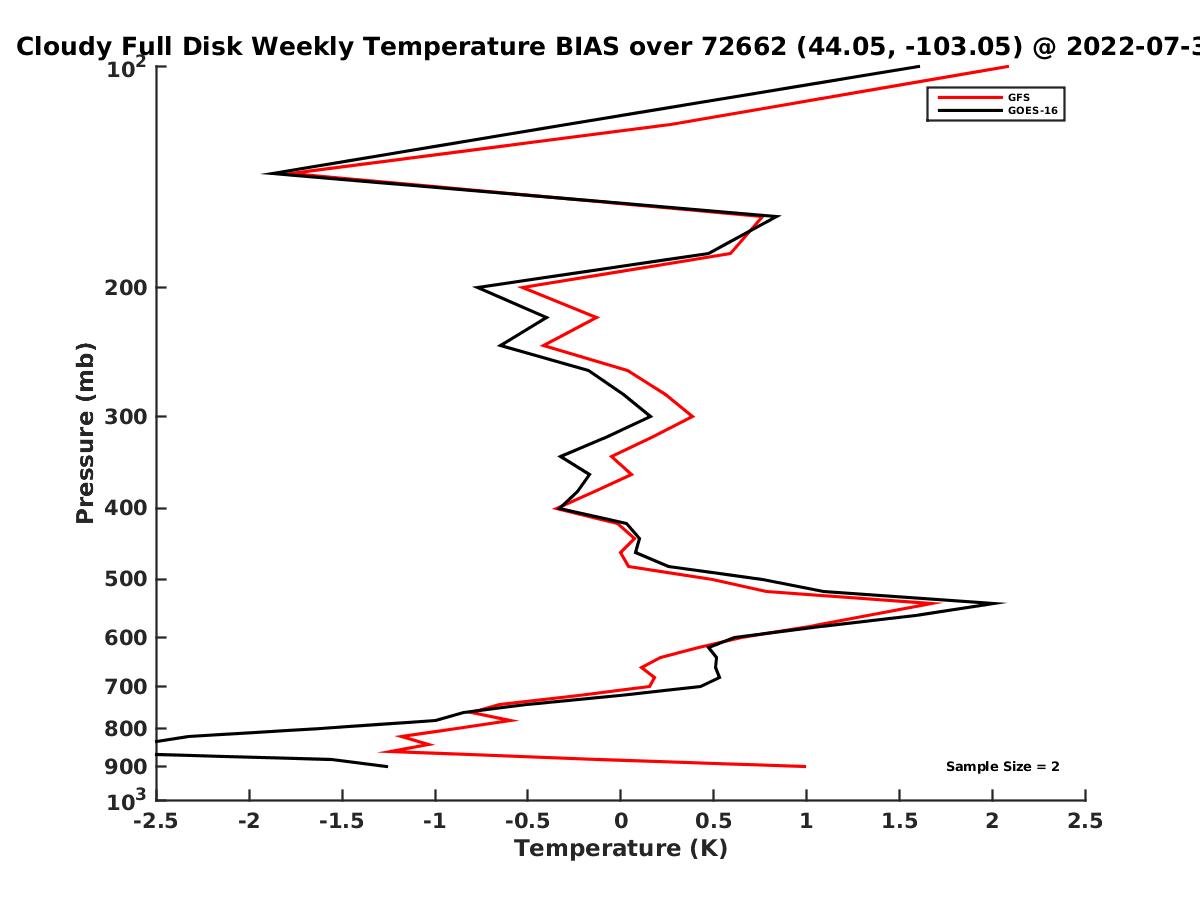 Cloudy Full Disk Weekly Temperature BIAS over 72662 (44.05, -103.05) @ 2022-07-3

GFS
GOES-16

Pressure (mb)

$10^2$
200
300
400
500
600
700
800
900
$10^3$

Sample Size = 2

-2.5 -2 -1.5 -1 -0.5 0 0.5 1 1.5 2 2.5

Temperature (K)